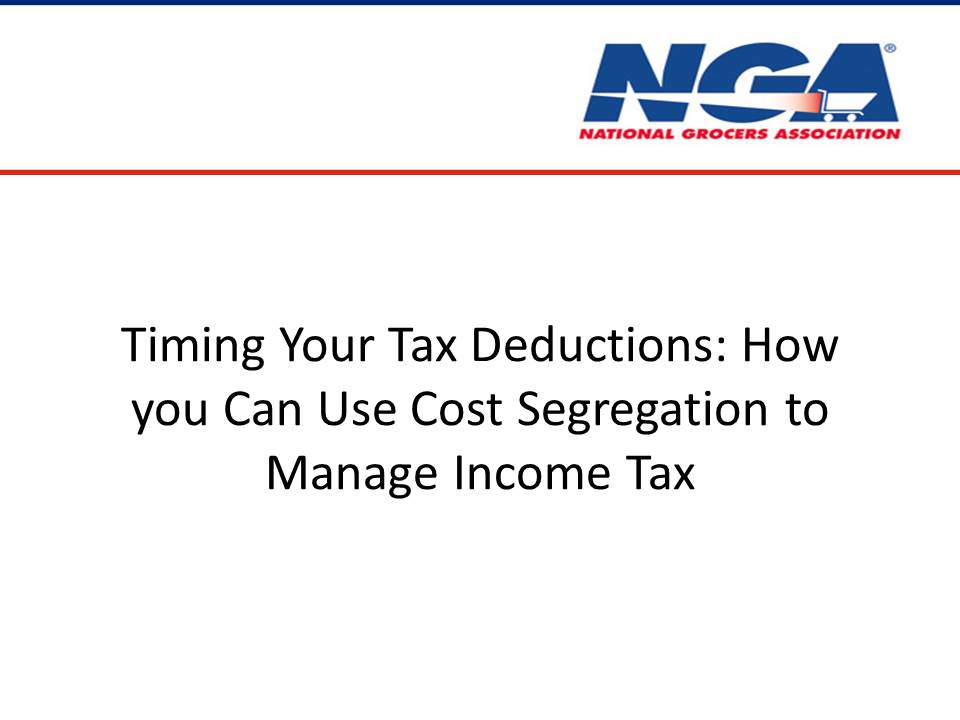 NGA®
NATIONAL GROCERS ASSOCIATION

Timing Your Tax Deductions: How you Can Use Cost Segregation to Manage Income Tax